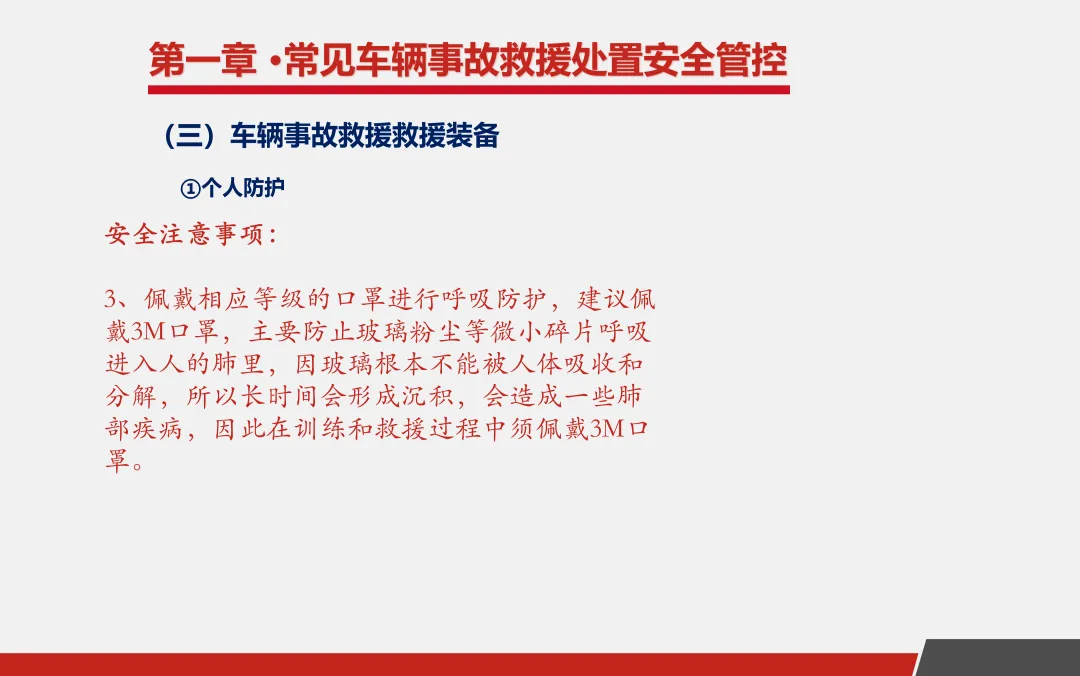 第一章 ·常见车辆事故救援处置安全管控

（三）车辆事故救援救援装备

①个人防护

安全注意事项：

3、佩戴相应等级的口罩进行呼吸防护，建议佩戴3M口罩，主要防止玻璃粉尘等微小碎片呼吸进入人的肺里，因玻璃根本不能被人体吸收和分解，所以长时间会形成沉积，会造成一些肺部疾病，因此在训练和救援过程中须佩戴3M口罩。